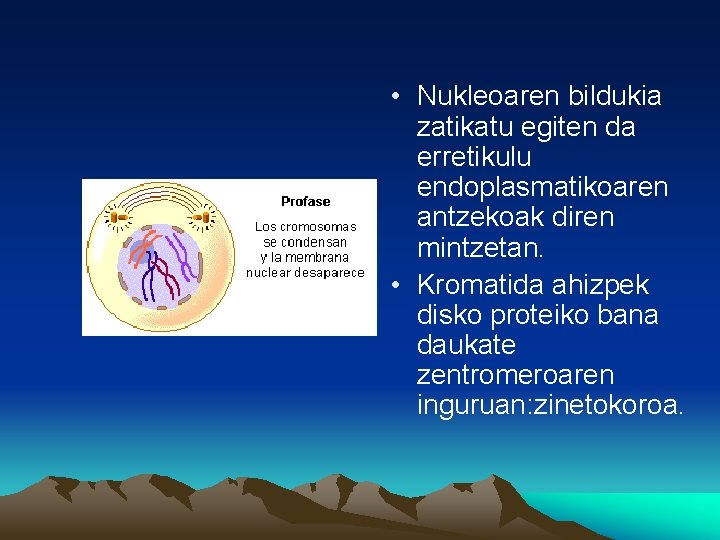 Profase

Los cromosomas se condensan y la membrana nuclear desaparece

• Nukleoaren bildukia zatikatu egiten da erretikulu endoplasmatikoaren antzekoak diren mintzetan.
• Kromatida ahizpek disko proteiko bana daukate zentromeroaren inguruan:zinetokoroa.